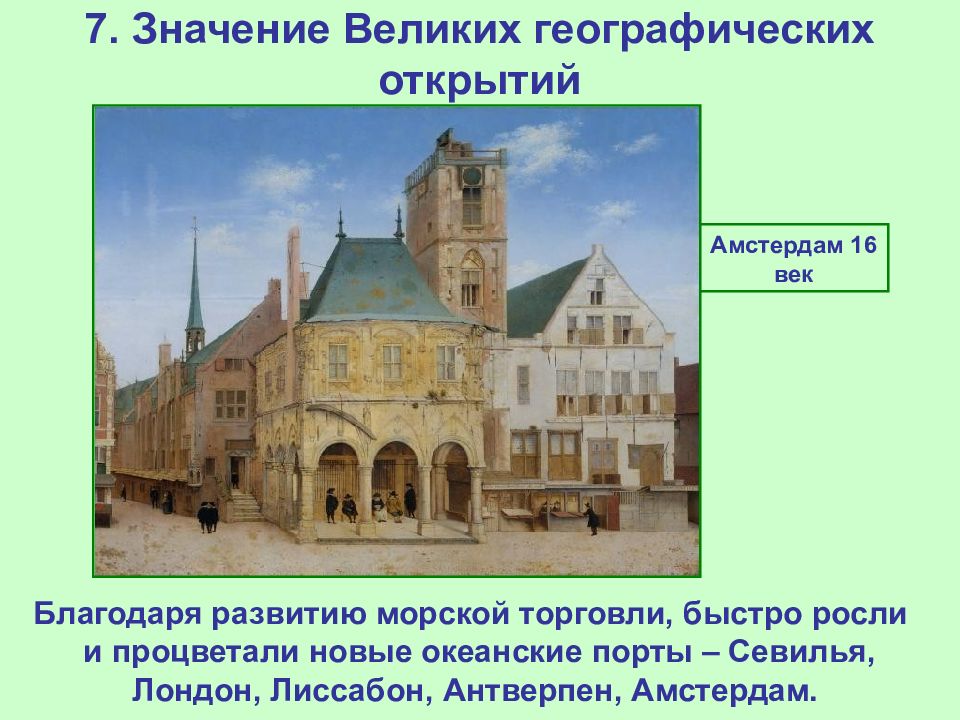 7. Значение Великих географических открытий

Амстердам 16 век

Благодаря развитию морской торговли, быстро росли и процветали новые океанские порты – Севилья, Лондон, Лиссабон, Антверпен, Амстердам.